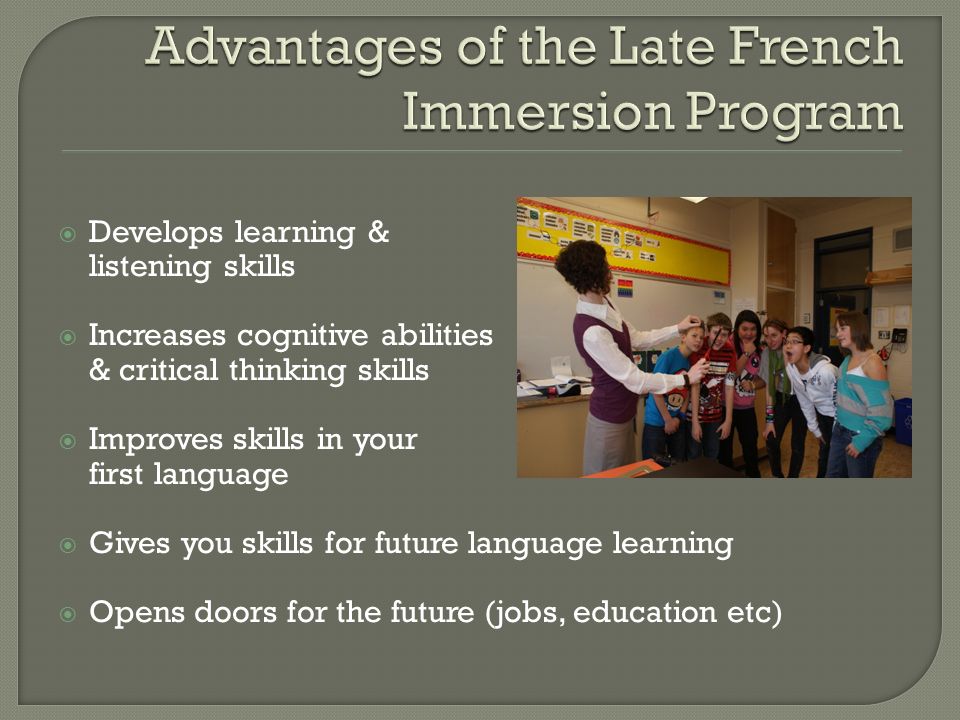 Advantages of the Late French Immersion Program

Develops learning & listening skills

Increases cognitive abilities & critical thinking skills

Improves skills in your first language

Gives you skills for future language learning

Opens doors for the future (jobs, education etc)